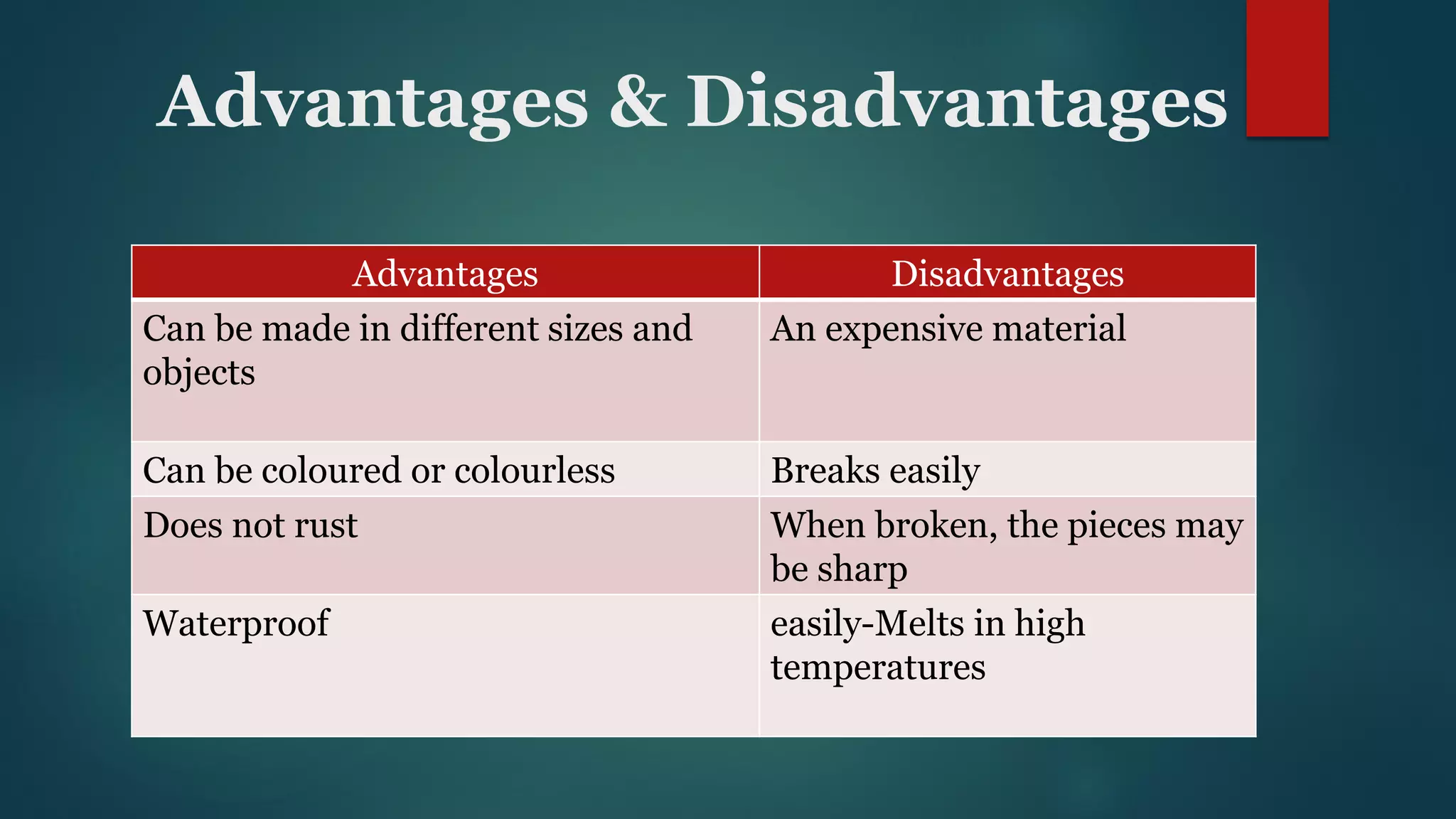 Advantages & Disadvantages

| Advantages | Disadvantages |
|---|---|
| Can be made in different sizes and objects | An expensive material |
| Can be coloured or colourless | Breaks easily |
| Does not rust | When broken, the pieces may be sharp |
| Waterproof | easily-Melts in high temperatures |